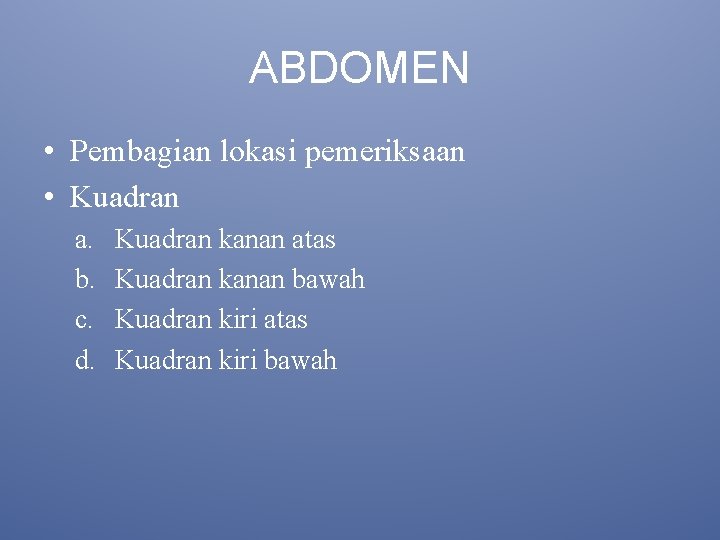 ABDOMEN

• Pembagian lokasi pemeriksaan
• Kuadran
a. Kuadran kanan atas
b. Kuadran kanan bawah
c. Kuadran kiri atas
d. Kuadran kiri bawah